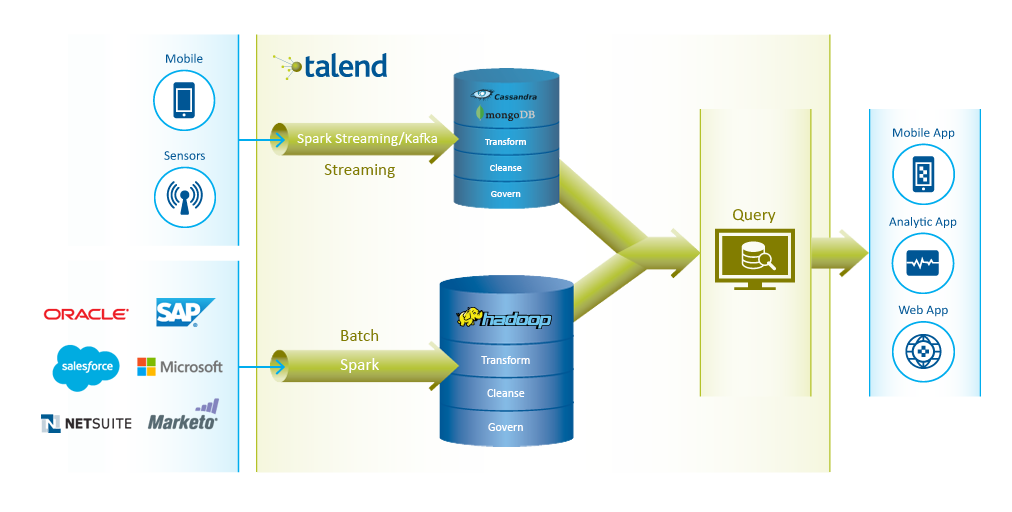 Mobile

Sensors

ORACLE

SAP

salesforce

Microsoft

NETSUITE

Marketo

talend

Spark Streaming/Kafka

Streaming

Cassandra

mongoDB

Transform

Cleanse

Govern

Batch

Spark

hadoop

Transform

Cleanse

Govern

Query

Mobile App

Analytic App

Web App